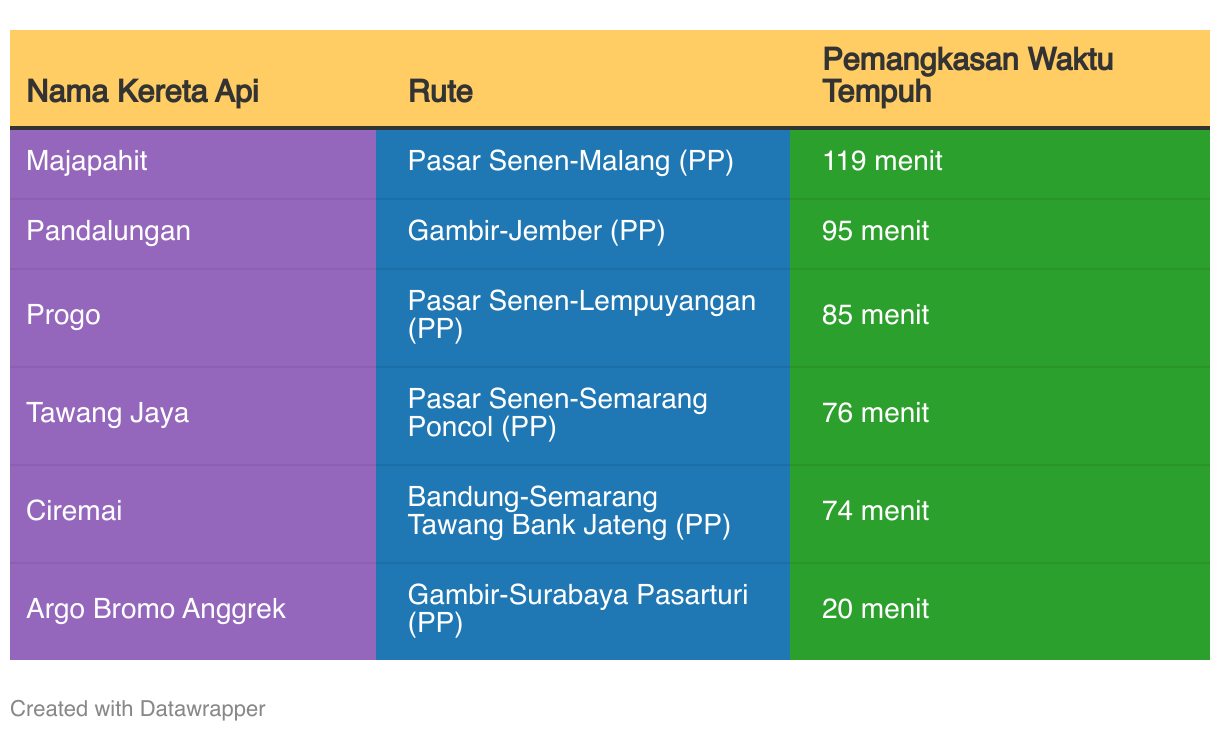 | Nama Kereta Api | Rute | Pemangkasan Waktu Tempuh |
|---|---|---|
| Majapahit | Pasar Senen-Malang (PP) | 119 menit |
| Pandalungan | Gambir-Jember (PP) | 95 menit |
| Progo | Pasar Senen-Lempuyangan (PP) | 85 menit |
| Tawang Jaya | Pasar Senen-Semarang Poncol (PP) | 76 menit |
| Ciremai | Bandung-Semarang Tawang Bank Jateng (PP) | 74 menit |
| Argo Bromo Anggrek | Gambir-Surabaya Pasarturi (PP) | 20 menit |

Created with Datawrapper